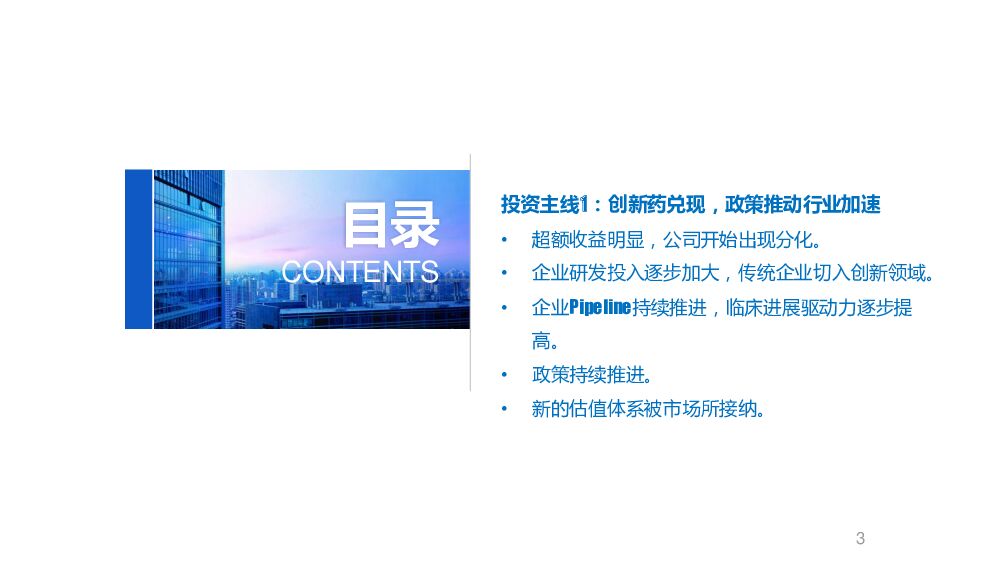 目录
CONTENTS

投资主线1：创新药兑现，政策推动行业加速
• 超额收益明显，公司开始出现分化。
• 企业研发投入逐步加大，传统企业切入创新领域。
• 企业Pipeline持续推进，临床进展驱动力逐步提高。
• 政策持续推进。
• 新的估值体系被市场所接纳。

3